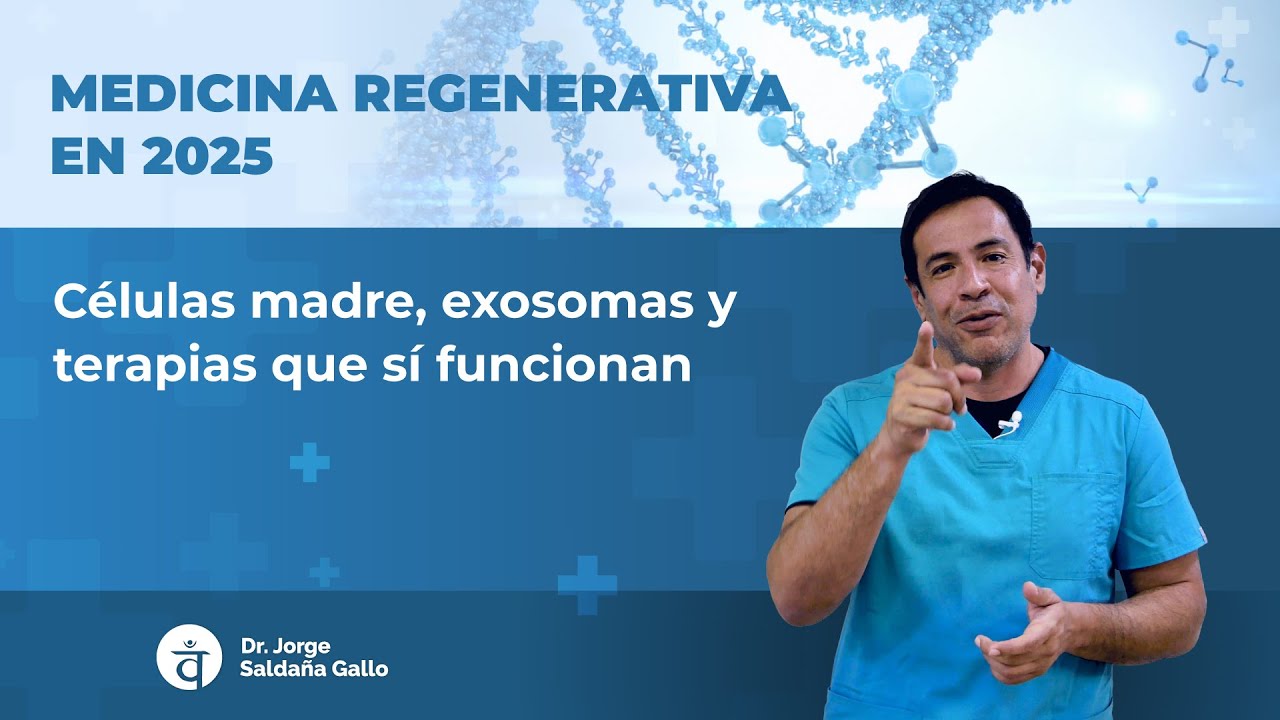 MEDICINA REGENERATIVA EN 2025

Células madre, exosomas y terapias que sí funcionan

Dr. Jorge Saldaña Gallo